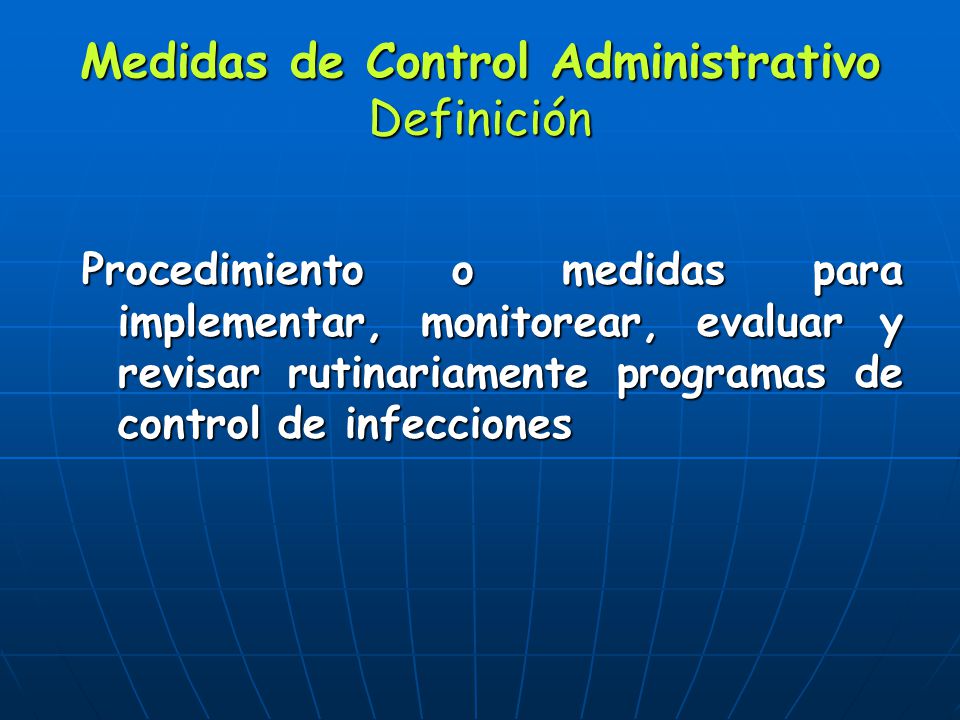 Medidas de Control Administrativo
Definición

Procedimiento o medidas para implementar, monitorear, evaluar y revisar rutinariamente programas de control de infecciones